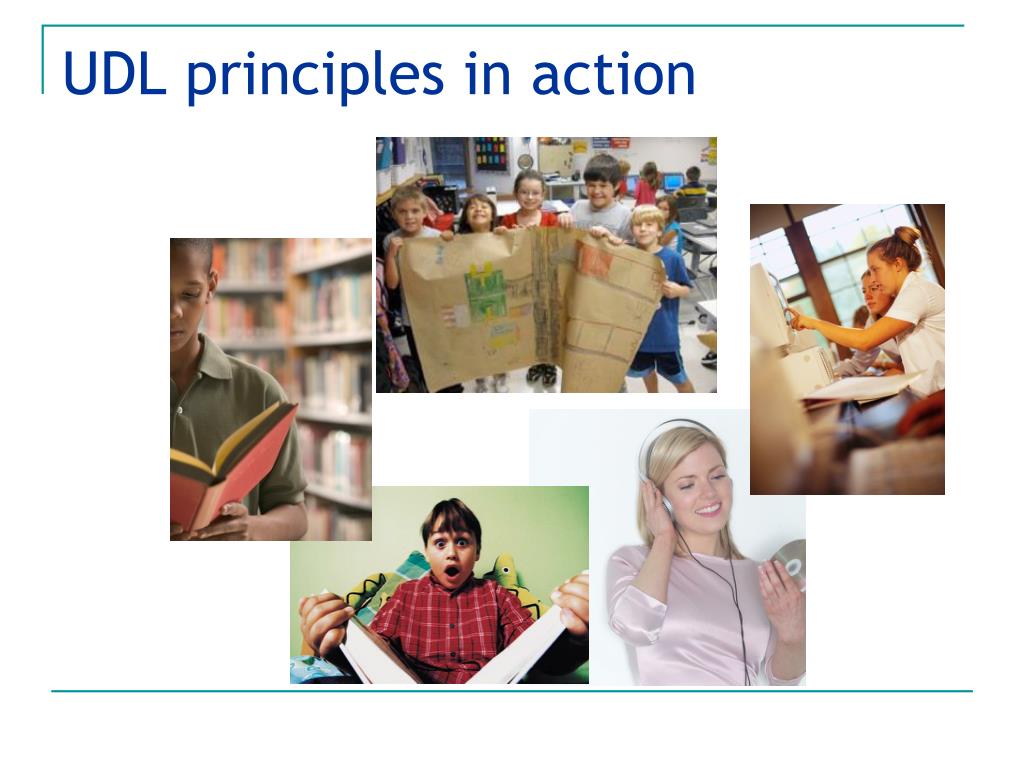 UDL principles in action